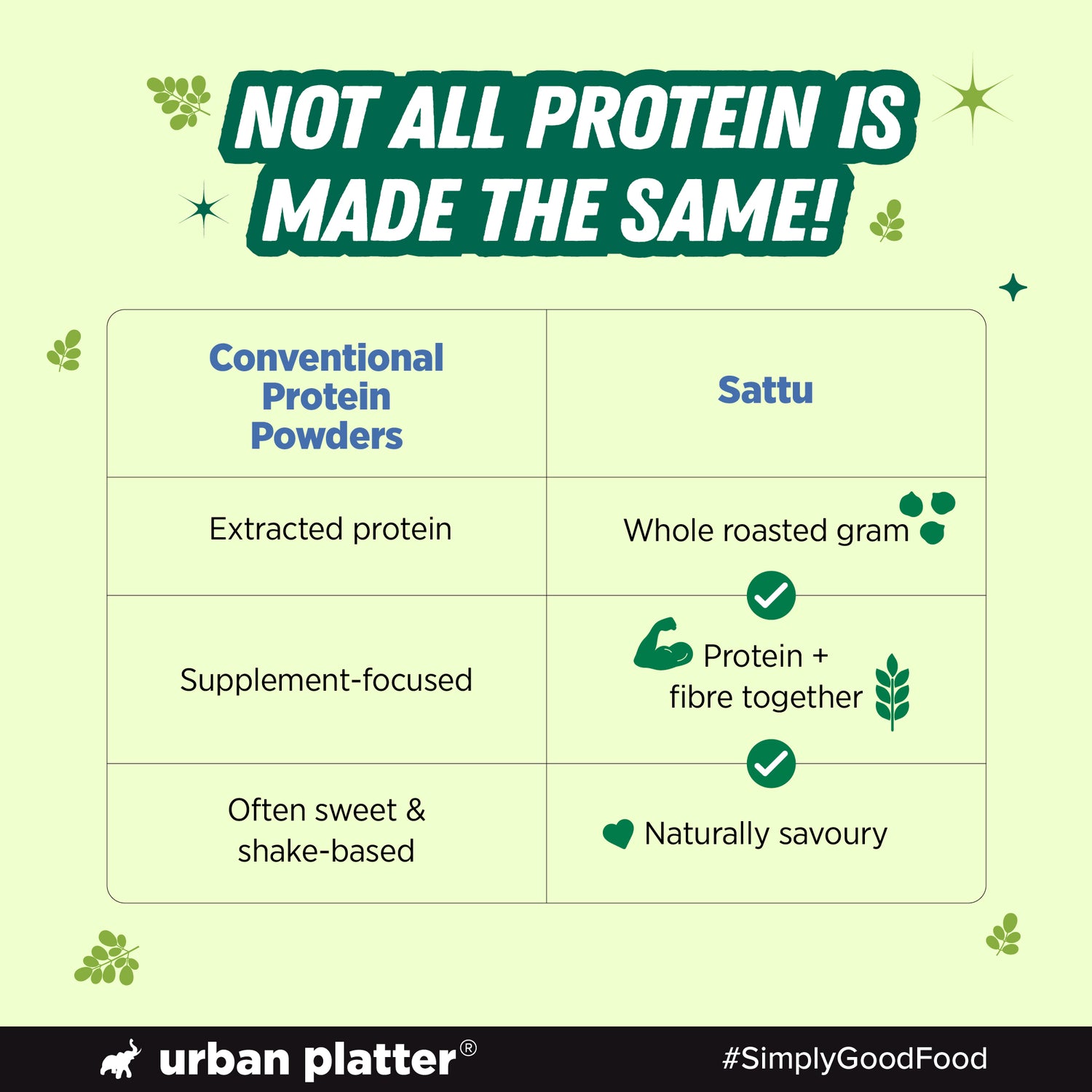 NOT ALL PROTEIN IS MADE THE SAME!

| Conventional Protein Powders | Sattu |
|---|---|
| Extracted protein | Whole roasted gram |
| Supplement-focused | Protein + fibre together |
| Often sweet & shake-based | Naturally savoury |

urban platter®

#SimplyGoodFood